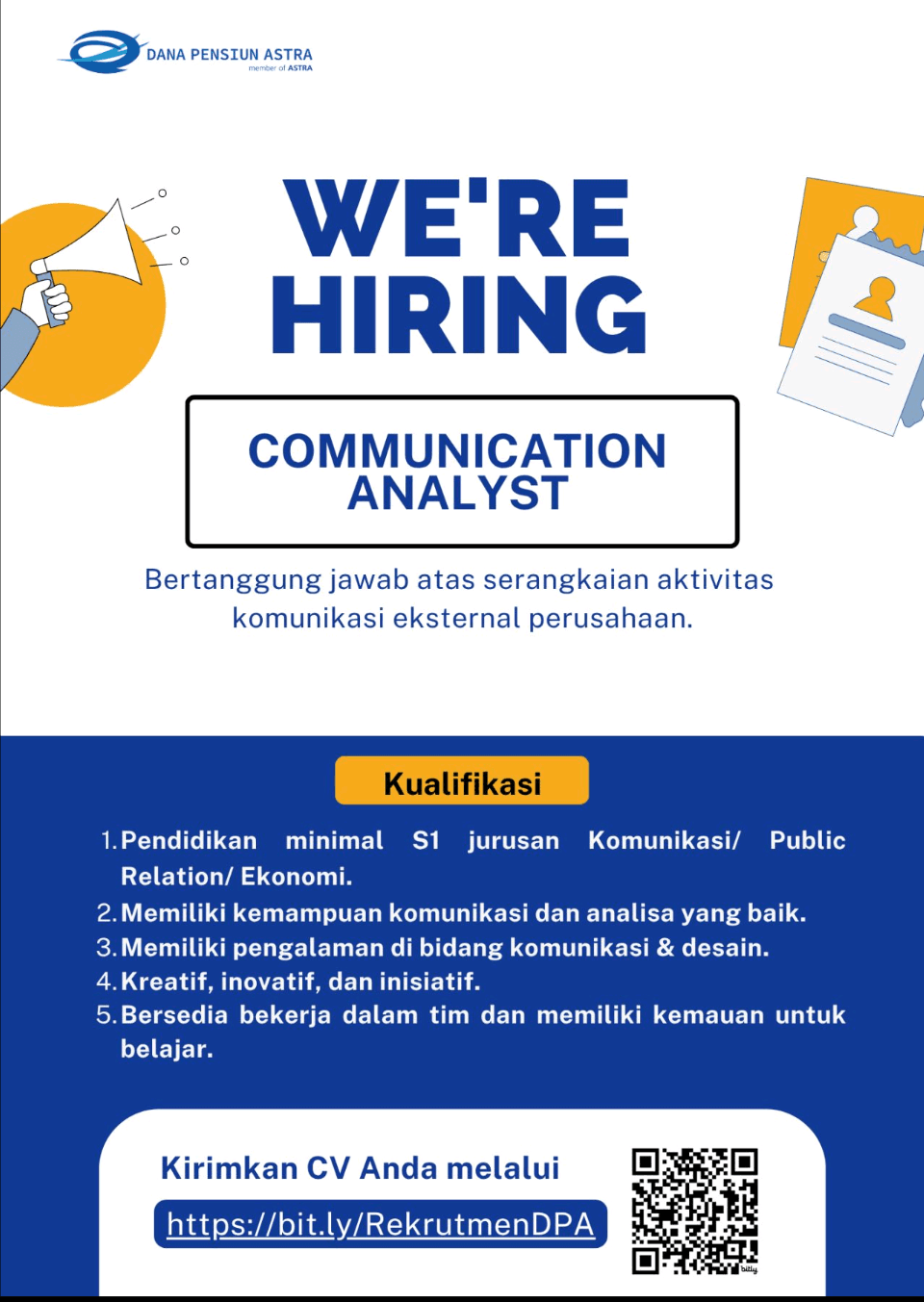 DANA PENSIUN ASTRA
member of ASTRA

WE'RE HIRING

COMMUNICATION ANALYST

Bertanggung jawab atas serangkaian aktivitas komunikasi eksternal perusahaan.

Kualifikasi

1. Pendidikan minimal S1 jurusan Komunikasi/ Public Relation/ Ekonomi.
2. Memiliki kemampuan komunikasi dan analisa yang baik.
3. Memiliki pengalaman di bidang komunikasi & desain.
4. Kreatif, inovatif, dan inisiatif.
5. Bersedia bekerja dalam tim dan memiliki kemauan untuk belajar.

Kirimkan CV Anda melalui
https://bit.ly/RekrutmenDPA

bitly